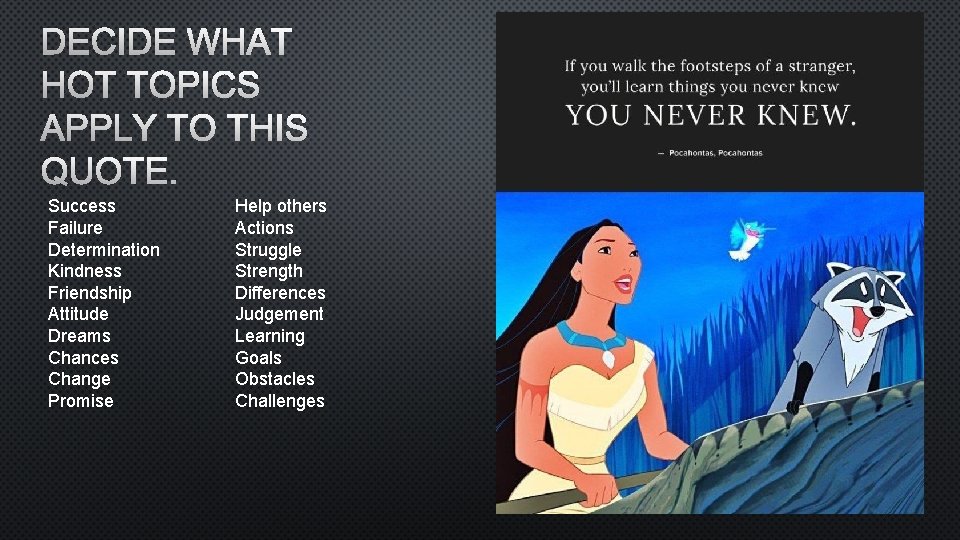 DECIDE WHAT HOT TOPICS APPLY TO THIS QUOTE.

Success
Failure
Determination
Kindness
Friendship
Attitude
Dreams
Chances
Change
Promise

Help others
Actions
Struggle
Strength
Differences
Judgement
Learning
Goals
Obstacles
Challenges

If you walk the footsteps of a stranger, you'll learn things you never knew YOU NEVER KNEW.

— Pocahontas, Pocahontas